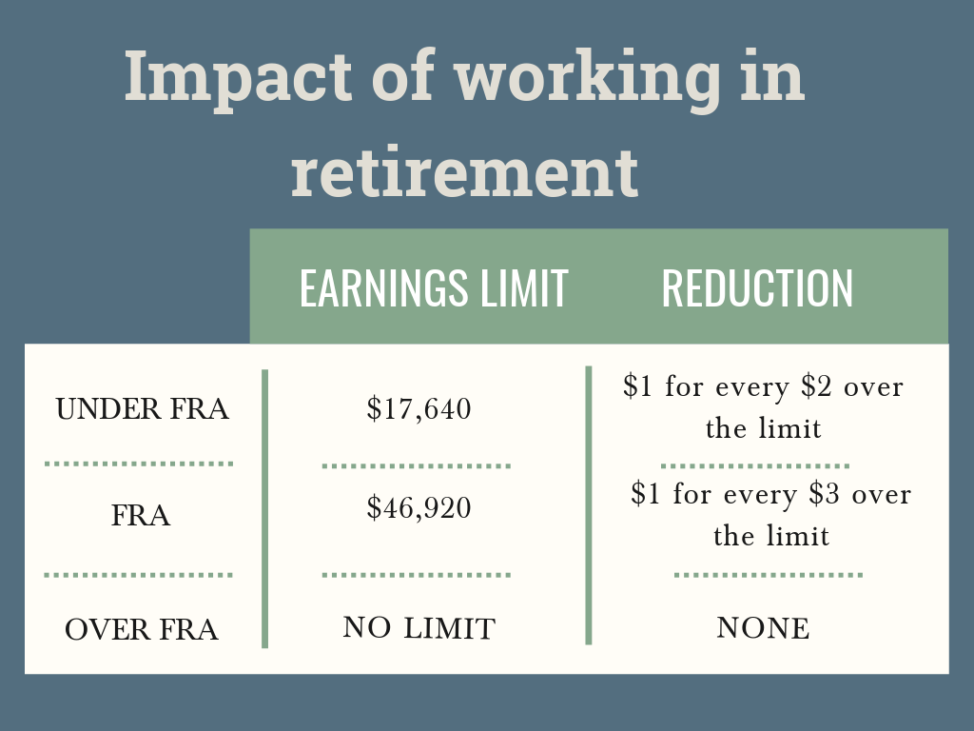 Impact of working in retirement

| | EARNINGS LIMIT | REDUCTION |
|---|---|---|
| UNDER FRA | \$17,640 | \$1 for every \$2 over the limit |
| FRA | \$46,920 | \$1 for every \$3 over the limit |
| OVER FRA | NO LIMIT | NONE |